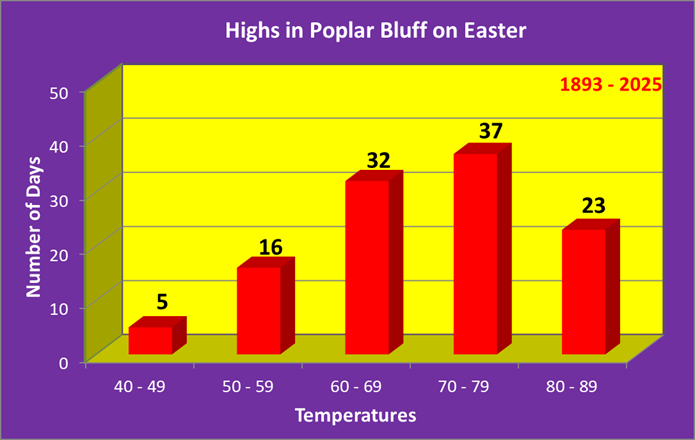 Highs in Poplar Bluff on Easter

1893 - 2025

Number of Days

50
40
30
20
10
0

5
16
32
37
23

40 - 49
50 - 59
60 - 69
70 - 79
80 - 89

Temperatures